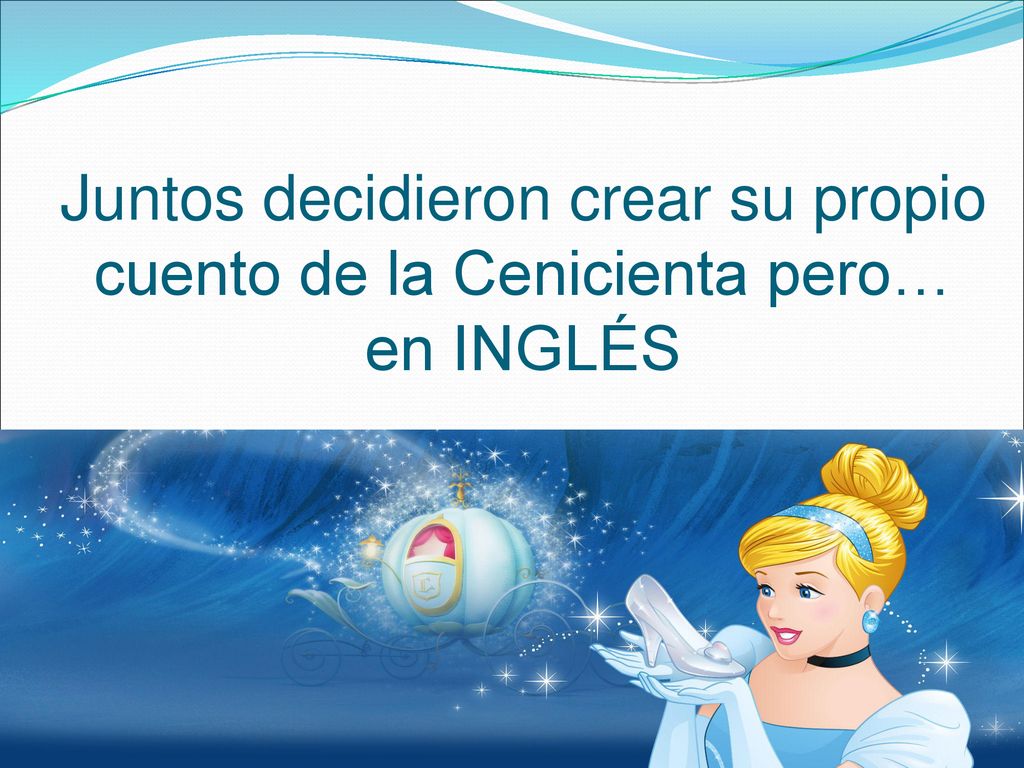 Juntos decidieron crear su propio cuento de la Cenicienta pero… en INGLÉS